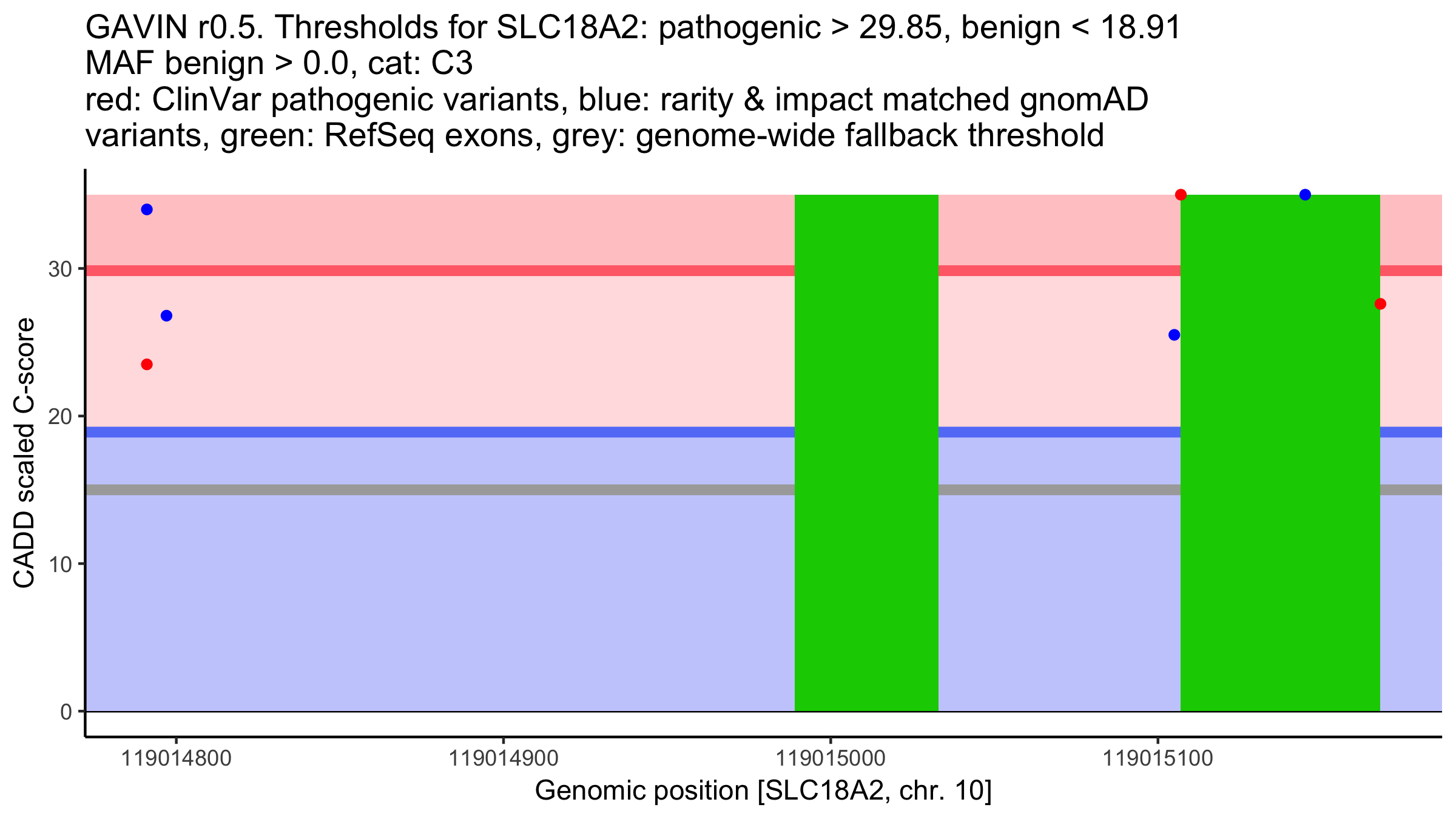 GAVIN r0.5. Thresholds for SLC18A2: pathogenic > 29.85, benign < 18.91
MAF benign > 0.0, cat: C3
red: ClinVar pathogenic variants, blue: rarity & impact matched gnomAD variants, green: RefSeq exons, grey: genome-wide fallback threshold

CADD scaled C-score

30
20
10
0

119014800
119014900
119015000
119015100

Genomic position [SLC18A2, chr. 10]